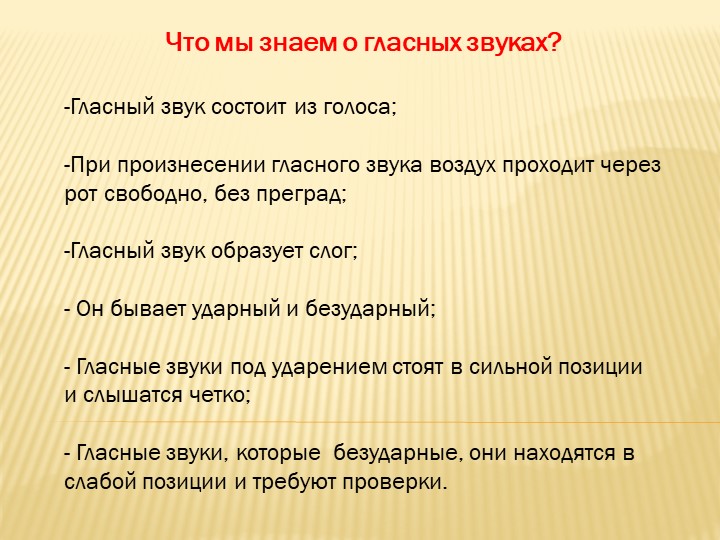 Что мы знаем о гласных звуках?

-Гласный звук состоит из голоса;

-При произнесении гласного звука воздух проходит через рот свободно, без преград;

-Гласный звук образует слог;

- Он бывает ударный и безударный;

- Гласные звуки под ударением стоят в сильной позиции и слышатся четко;

- Гласные звуки, которые безударные, они находятся в слабой позиции и требуют проверки.